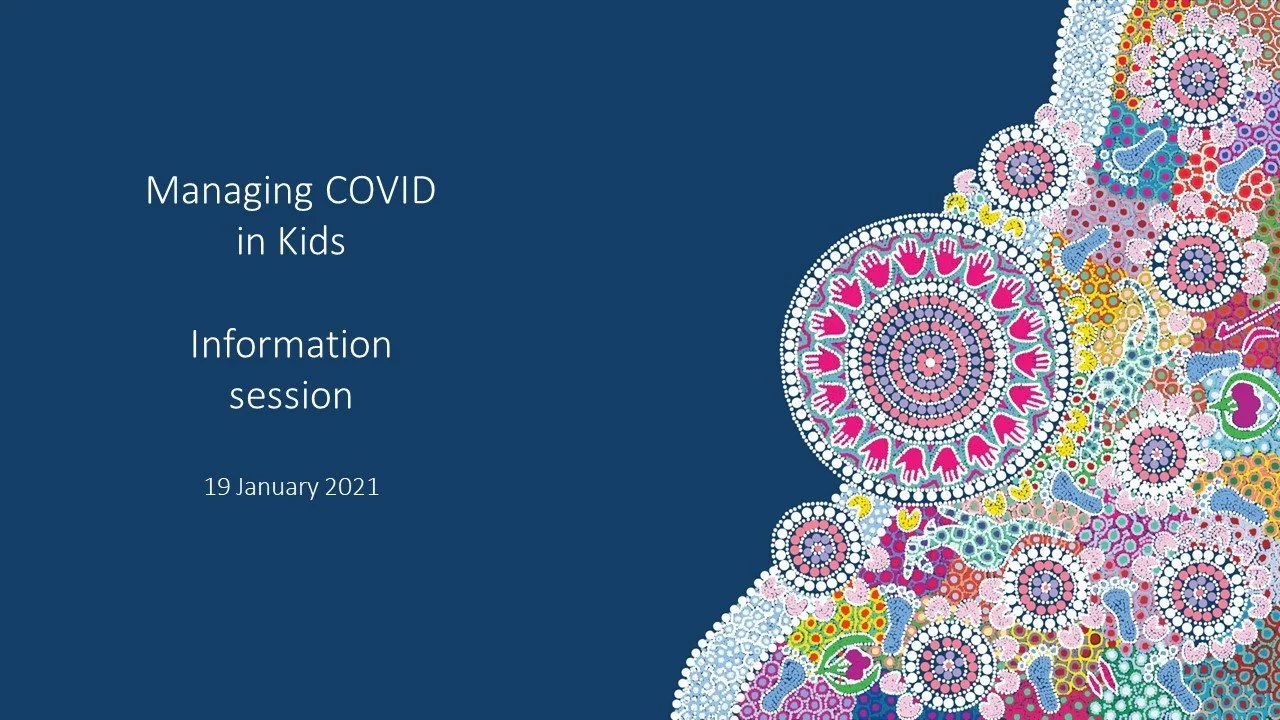 Managing COVID in Kids

Information session

19 January 2021